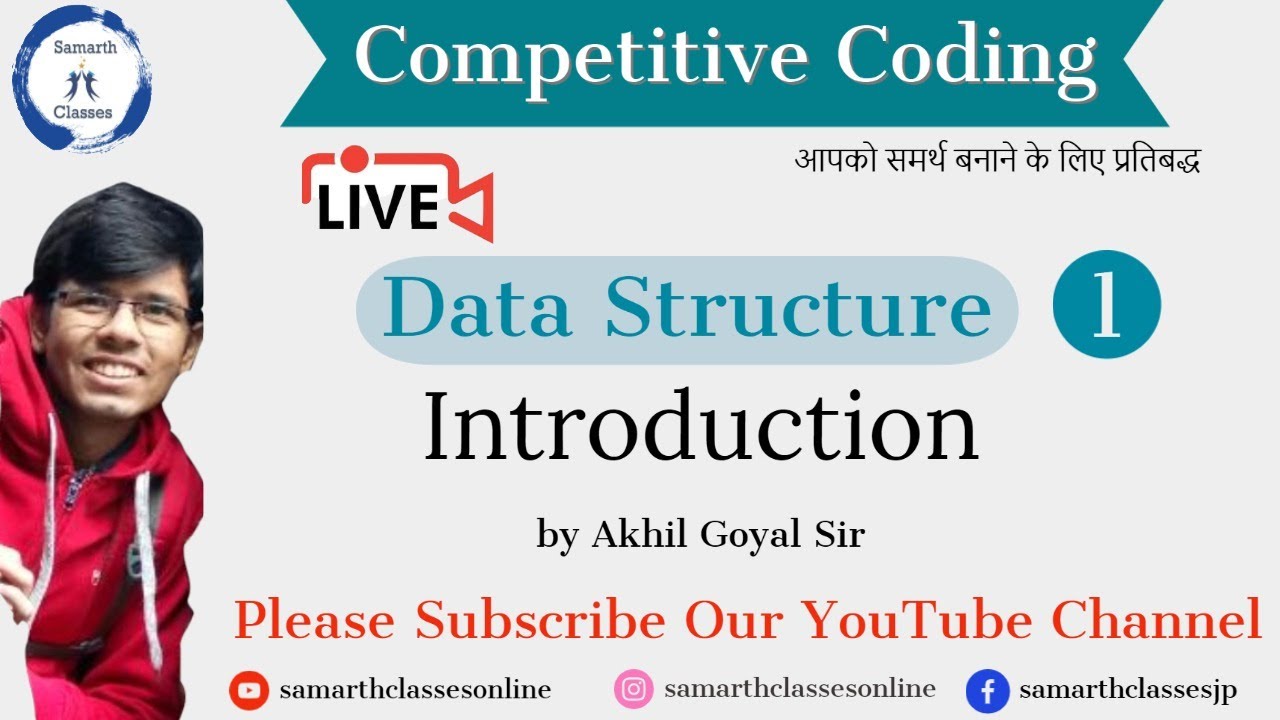 Samarth Classes

Competitive Coding

आपको समर्थ बनाने के लिए प्रतिबद्ध

LIVE

Data Structure 1

Introduction

by Akhil Goyal Sir

Please Subscribe Our YouTube Channel

samarthclassesonline samarthclassesonline samarthclassesjp